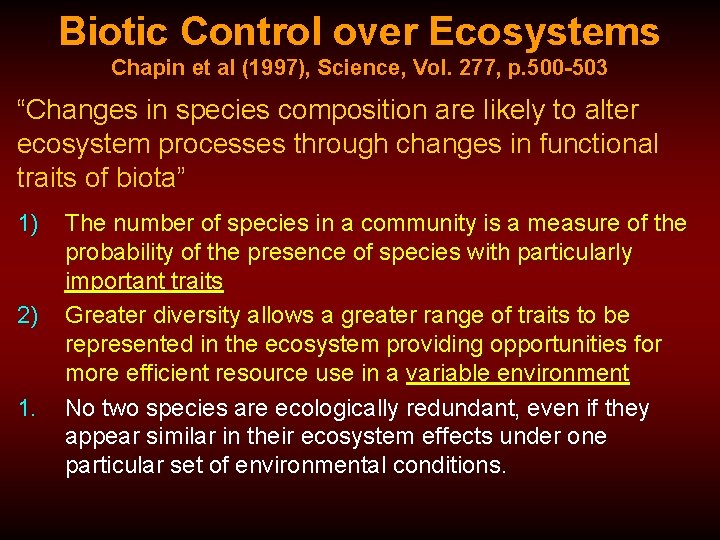 Biotic Control over Ecosystems
Chapin et al (1997), Science, Vol. 277, p.500-503

“Changes in species composition are likely to alter ecosystem processes through changes in functional traits of biota”

1) The number of species in a community is a measure of the probability of the presence of species with particularly important traits

2) Greater diversity allows a greater range of traits to be represented in the ecosystem providing opportunities for more efficient resource use in a variable environment

1. No two species are ecologically redundant, even if they appear similar in their ecosystem effects under one particular set of environmental conditions.